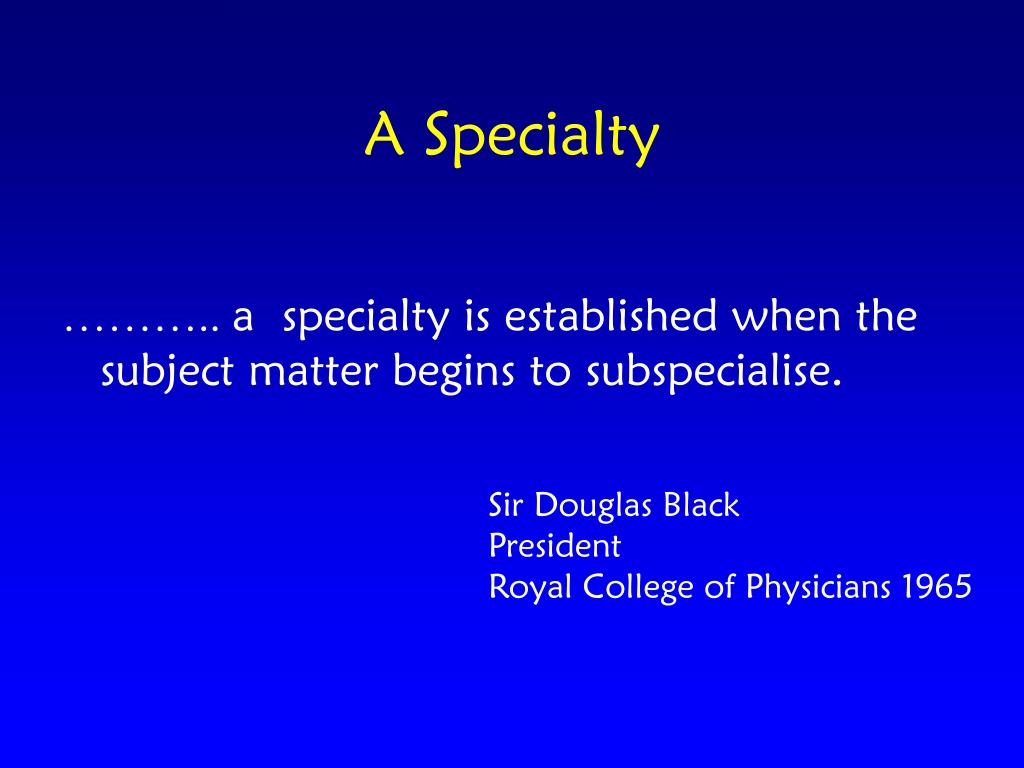 A Specialty

……….. a specialty is established when the subject matter begins to subspecialise.

Sir Douglas Black
President
Royal College of Physicians 1965